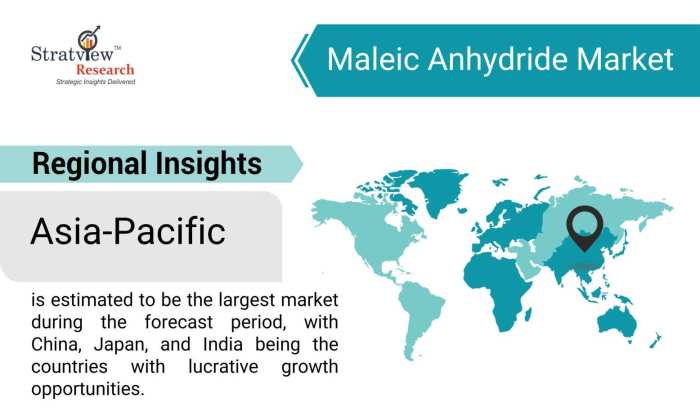 Stratview™ Research
Strategic Insights Delivered

Maleic Anhydride Market

Regional Insights

Asia-Pacific

is estimated to be the largest market during the forecast period, with China, Japan, and India being the countries with lucrative growth opportunities.